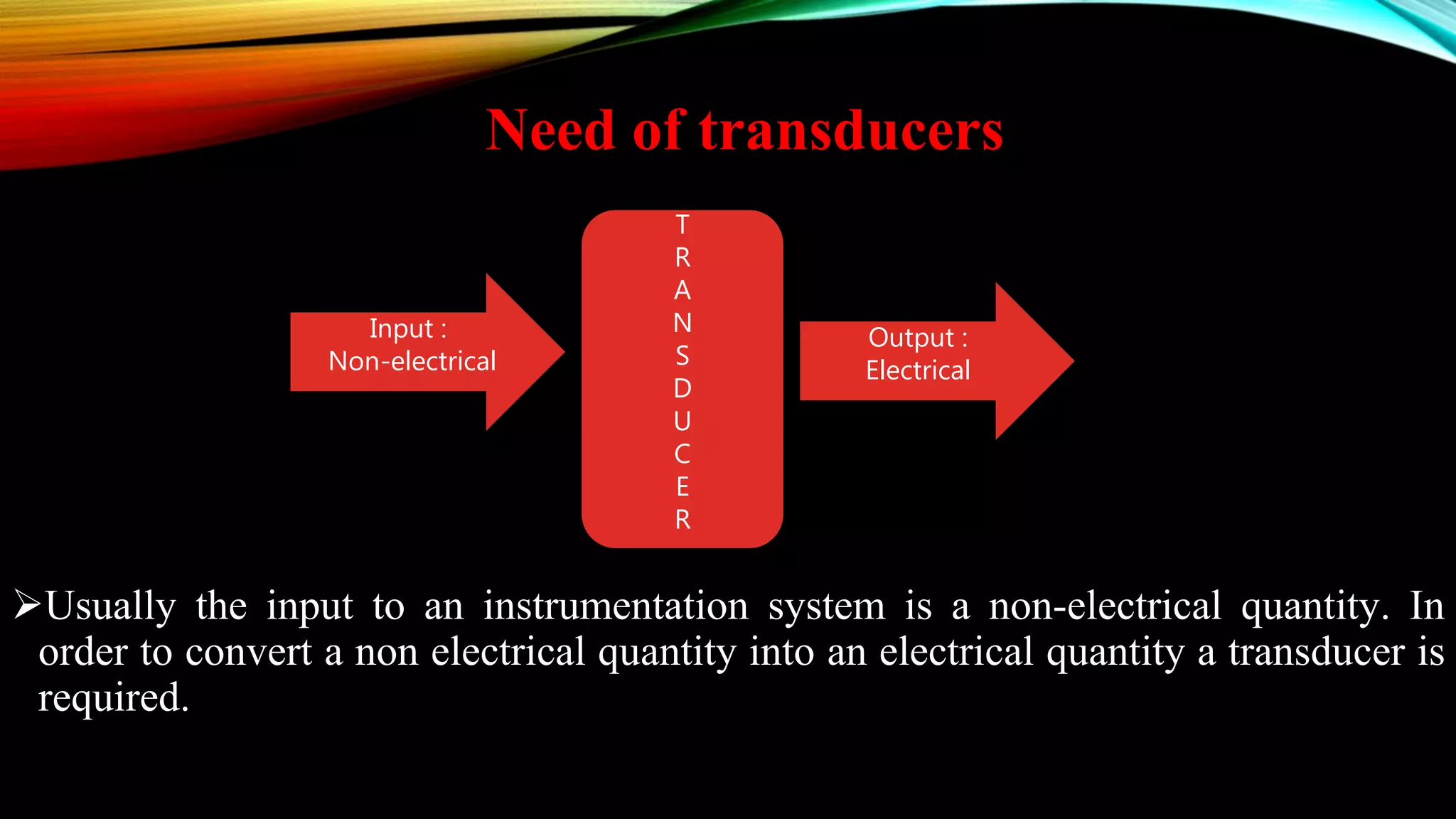 Need of transducers

Input : Non-electrical

T
R
A
N
S
D
U
C
E
R

Output : Electrical

➢Usually the input to an instrumentation system is a non-electrical quantity. In order to convert a non electrical quantity into an electrical quantity a transducer is required.